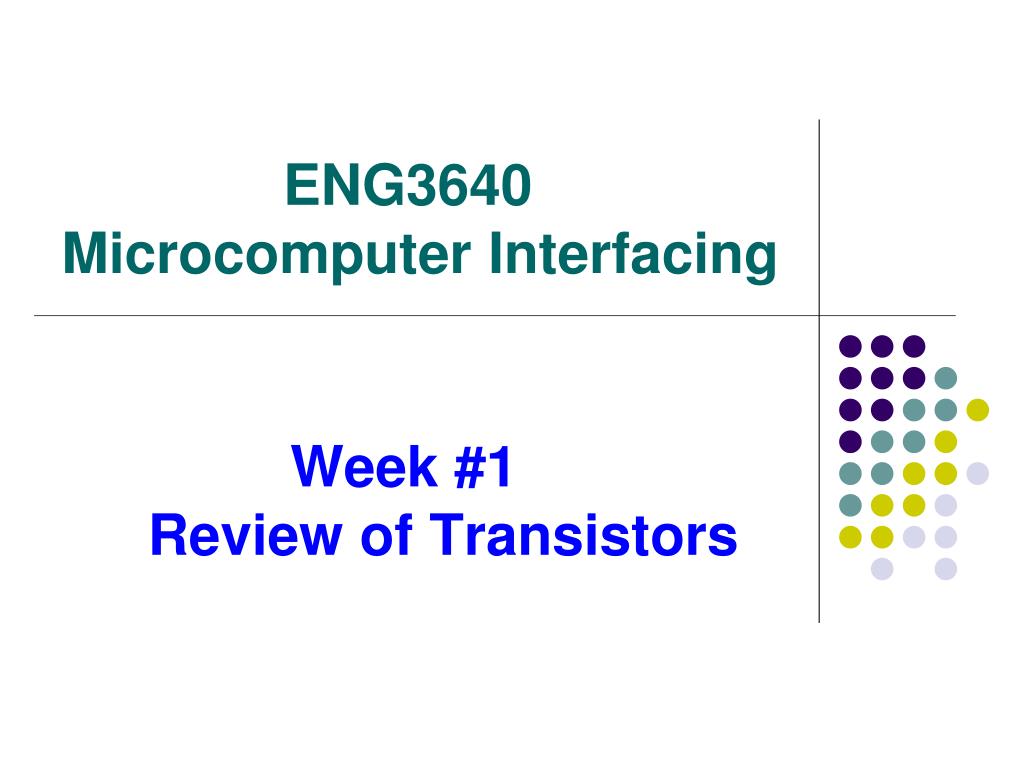 ENG3640
Microcomputer Interfacing

Week #1
Review of Transistors